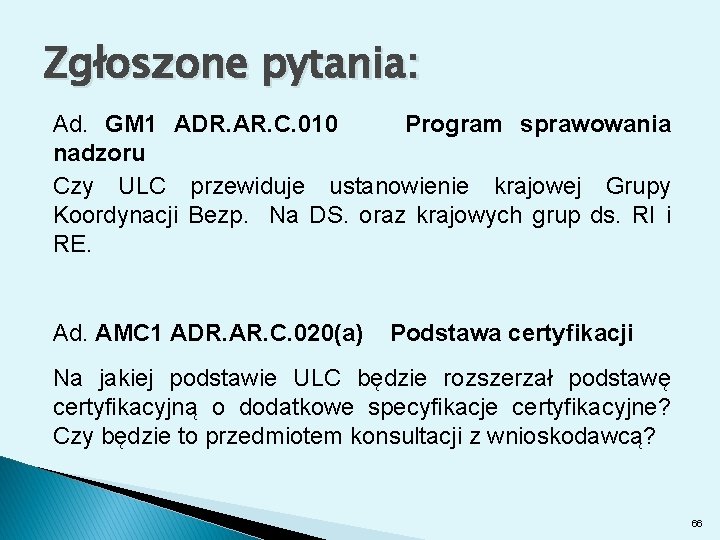 Zgłoszone pytania:

Ad. GM1 ADR.AR.C.010 Program sprawowania nadzoru

Czy ULC przewiduje ustanowienie krajowej Grupy Koordynacji Bezp. Na DS. oraz krajowych grup ds. RI i RE.

Ad. AMC1 ADR.AR.C.020(a) Podstawa certyfikacji

Na jakiej podstawie ULC będzie rozszerzał podstawę certyfikacyjną o dodatkowe specyfikacje certyfikacyjne? Czy będzie to przedmiotem konsultacji z wnioskodawcą?

66